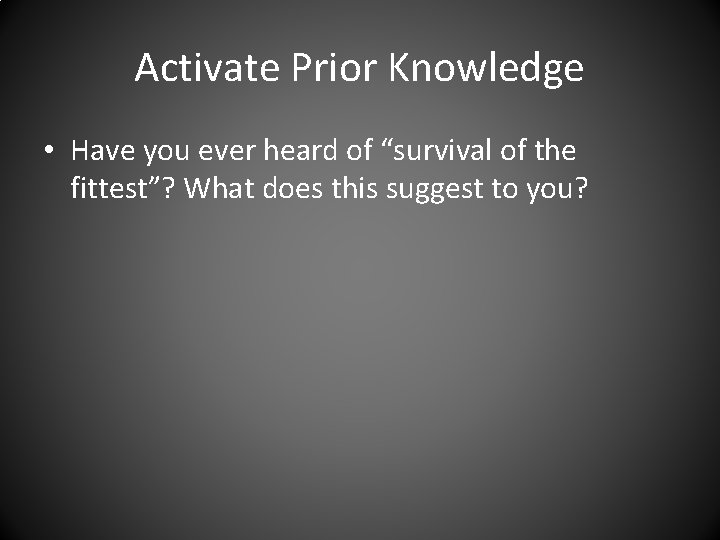 Activate Prior Knowledge

• Have you ever heard of “survival of the fittest”? What does this suggest to you?